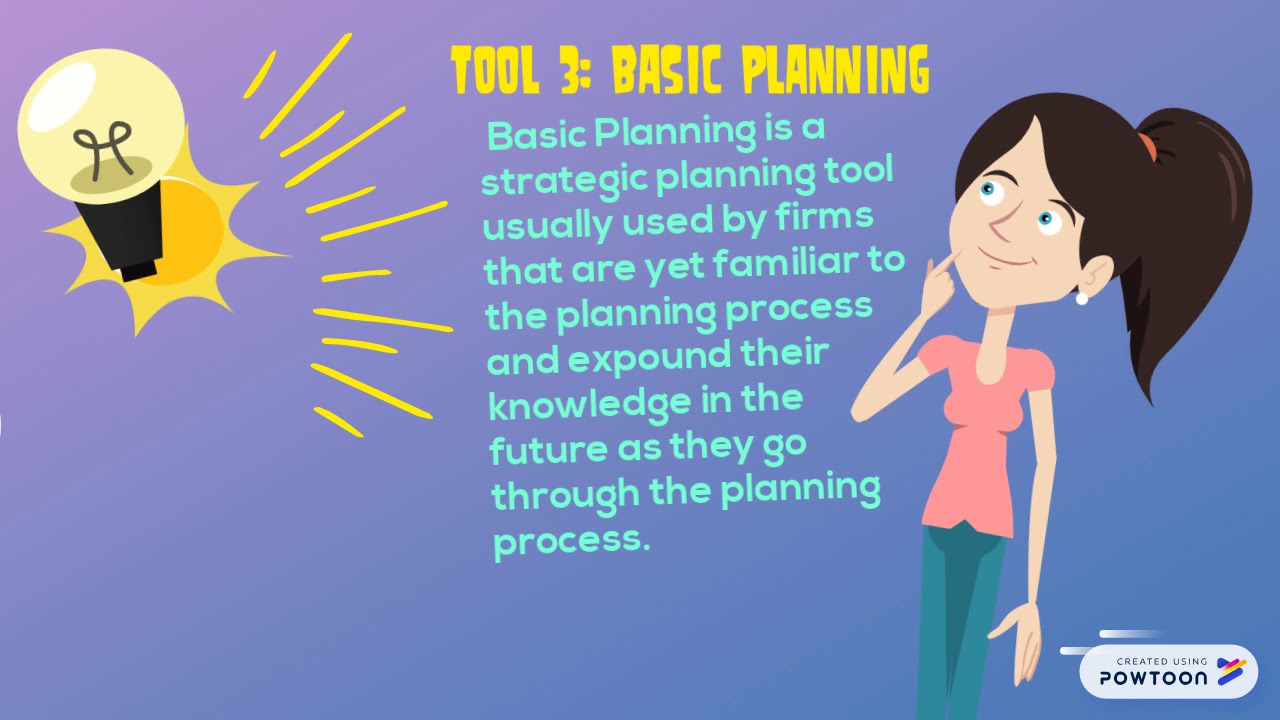 TOOL 3: BASIC PLANNING

Basic Planning is a strategic planning tool usually used by firms that are yet familiar to the planning process and expound their knowledge in the future as they go through the planning process.

CREATED USING
POWTOON